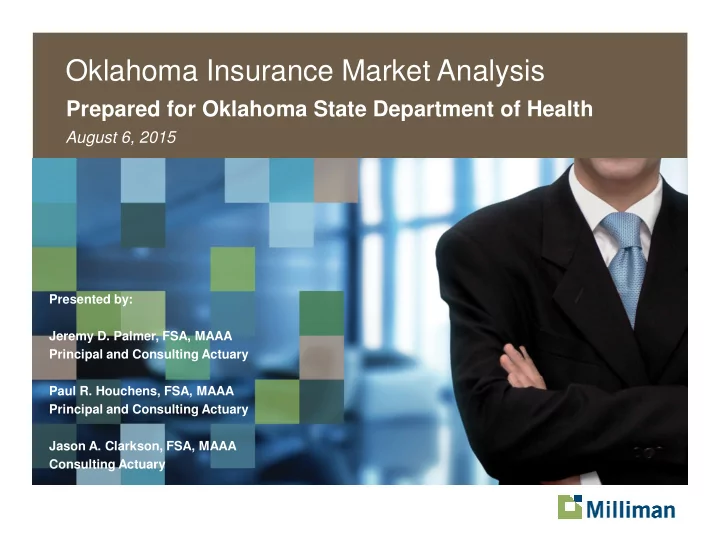 Oklahoma Insurance Market Analysis
Prepared for Oklahoma State Department of Health
August 6, 2015

Presented by:

Jeremy D. Palmer, FSA, MAAA
Principal and Consulting Actuary

Paul R. Houchens, FSA, MAAA
Principal and Consulting Actuary

Jason A. Clarkson, FSA, MAAA
Consulting Actuary

Milliman